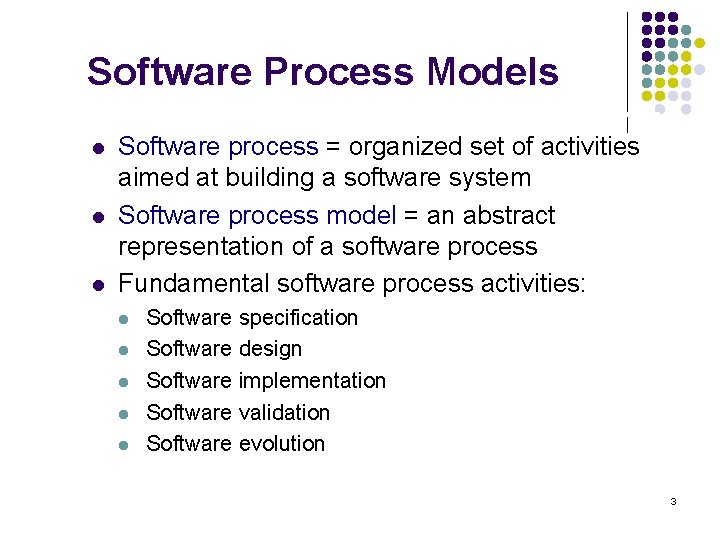 Software Process Models

- Software process = organized set of activities aimed at building a software system
- Software process model = an abstract representation of a software process
- Fundamental software process activities:
  - Software specification
  - Software design
  - Software implementation
  - Software validation
  - Software evolution

3